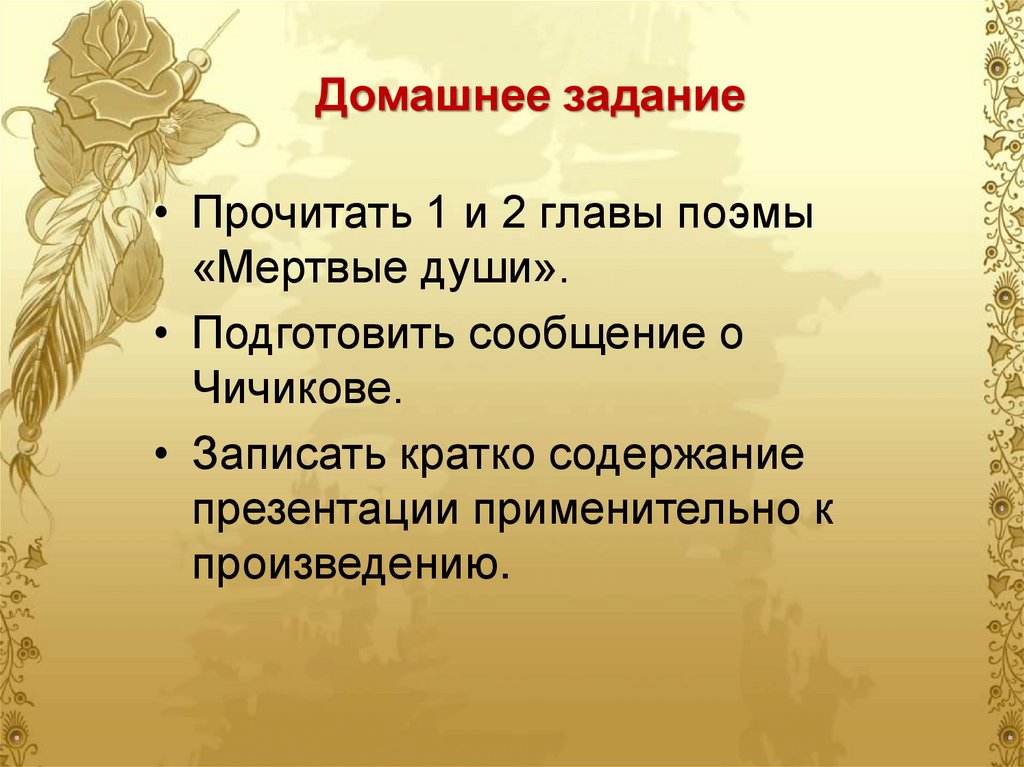 Домашнее задание

• Прочитать 1 и 2 главы поэмы «Мертвые души».

• Подготовить сообщение о Чичикове.

• Записать кратко содержание презентации применительно к произведению.